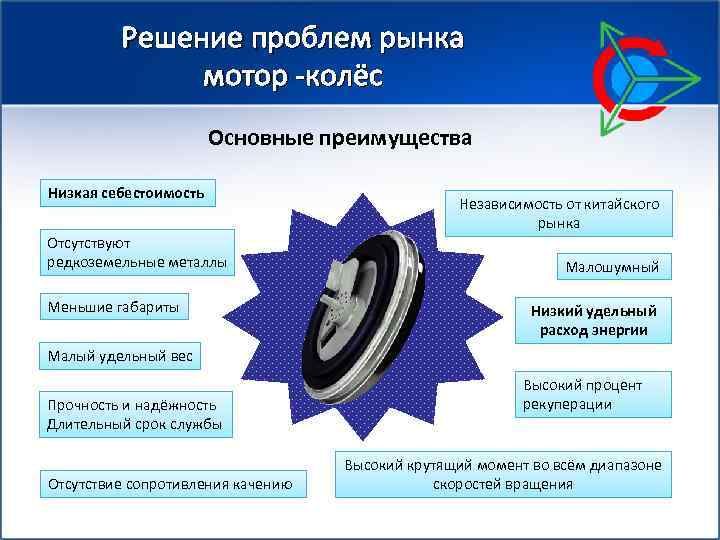 Решение проблем рынка мотор -колёс

Основные преимущества

Низкая себестоимость

Отсутствуют редкоземельные металлы

Меньшие габариты

Малый удельный вес

Прочность и надёжность
Длительный срок службы

Отсутствие сопротивления качению

Независимость от китайского рынка

Малошумный

Низкий удельный расход энергии

Высокий процент рекуперации

Высокий крутящий момент во всём диапазоне скоростей вращения